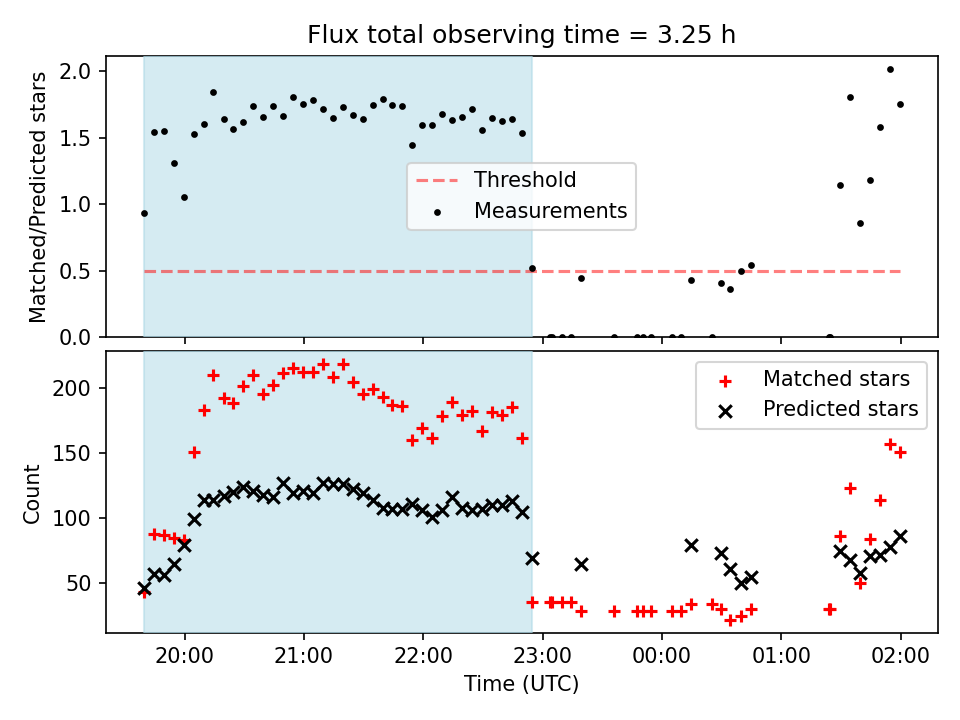 Flux total observing time = 3.25 h

Matched/Predicted stars

2.0
1.5
1.0
0.5
0.0

Threshold
Measurements

Count

200
150
100
50

Matched stars
Predicted stars

20:00
21:00
22:00
23:00
00:00
01:00
02:00

Time (UTC)